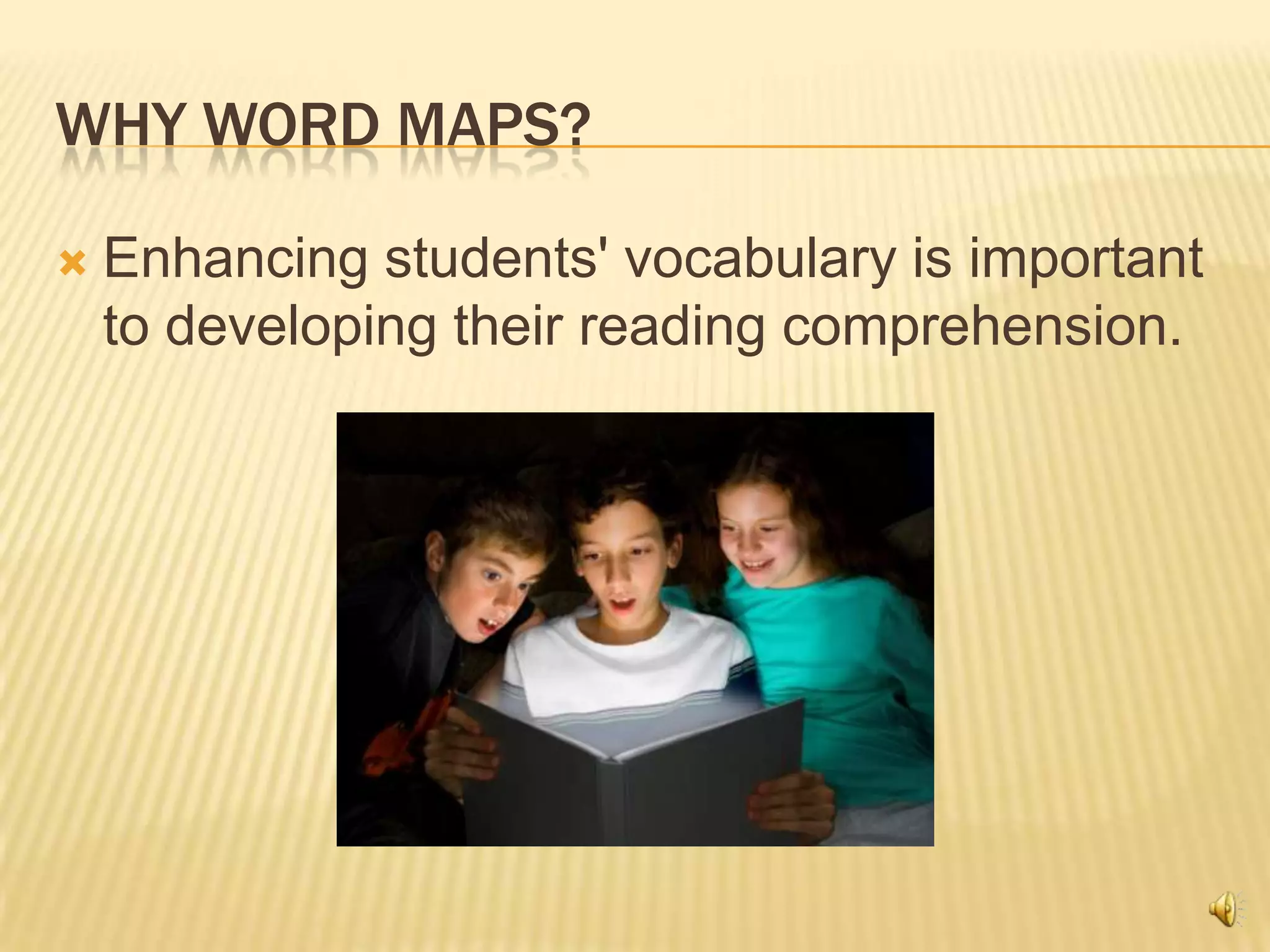 WHY WORD MAPS?

Enhancing students' vocabulary is important to developing their reading comprehension.